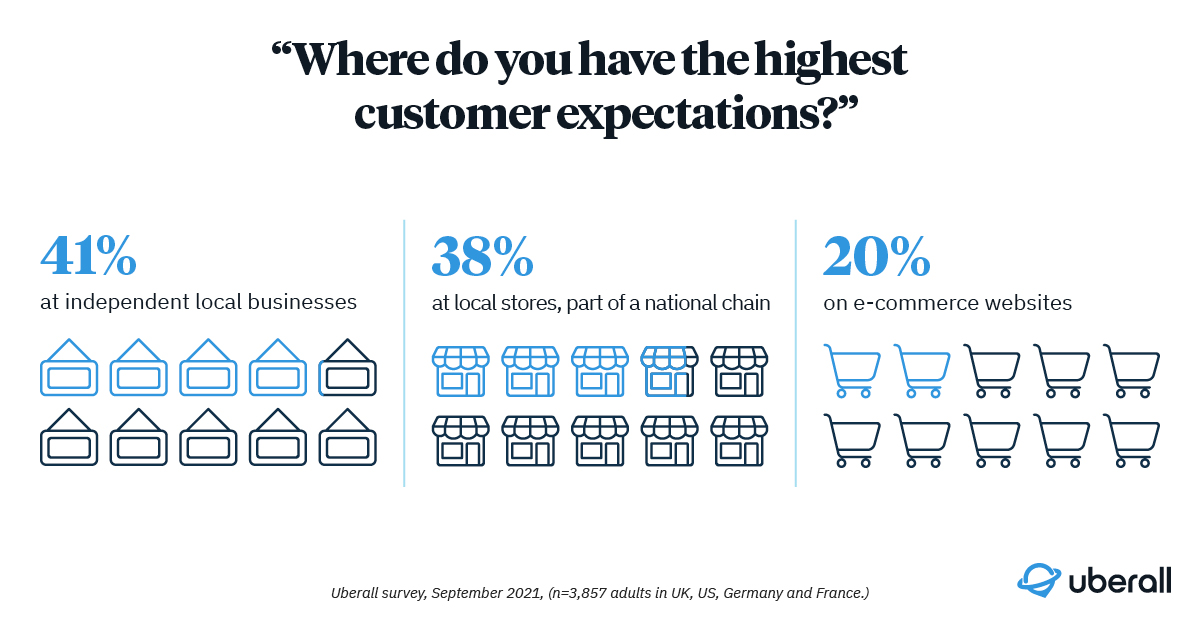 “Where do you have the highest customer expectations?”

41%
at independent local businesses

38%
at local stores, part of a national chain

20%
on e-commerce websites

Uberall survey, September 2021, (n=3,857 adults in UK, US, Germany and France.)

uberall